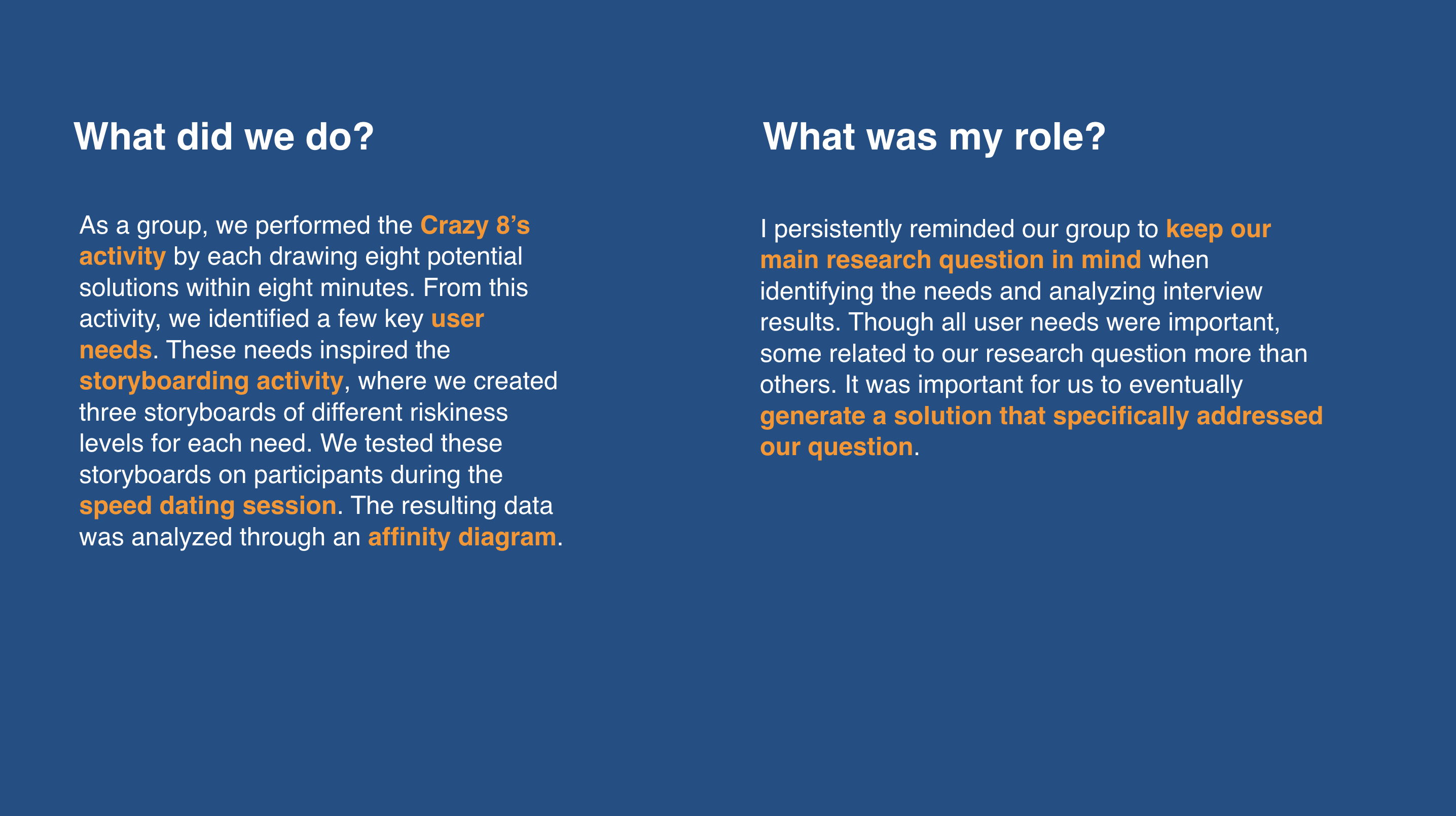 What did we do?

As a group, we performed the Crazy 8’s activity by each drawing eight potential solutions within eight minutes. From this activity, we identified a few key user needs. These needs inspired the storyboarding activity, where we created three storyboards of different riskiness levels for each need. We tested these storyboards on participants during the speed dating session. The resulting data was analyzed through an affinity diagram.

What was my role?

I persistently reminded our group to keep our main research question in mind when identifying the needs and analyzing interview results. Though all user needs were important, some related to our research question more than others. It was important for us to eventually generate a solution that specifically addressed our question.